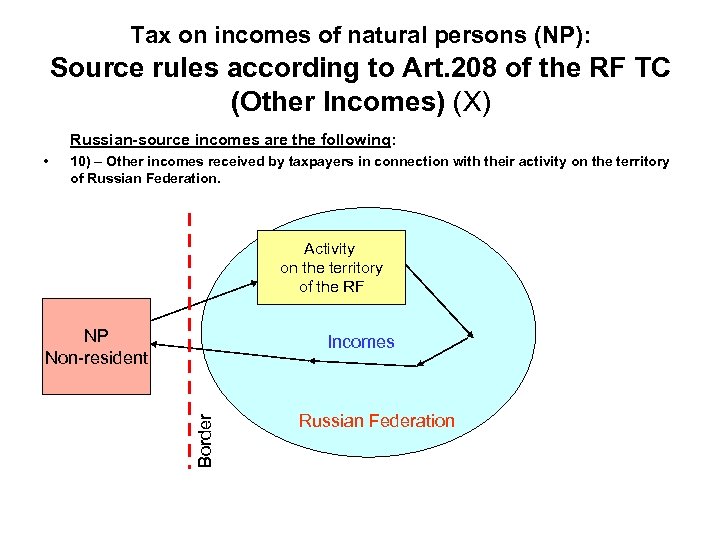 Tax on incomes of natural persons (NP):
Source rules according to Art.208 of the RF TC (Other Incomes) (X)

Russian-source incomes are the following:

• 10) – Other incomes received by taxpayers in connection with their activity on the territory of Russian Federation.

Activity on the territory of the RF

NP Non-resident

Incomes

Russian Federation

Border